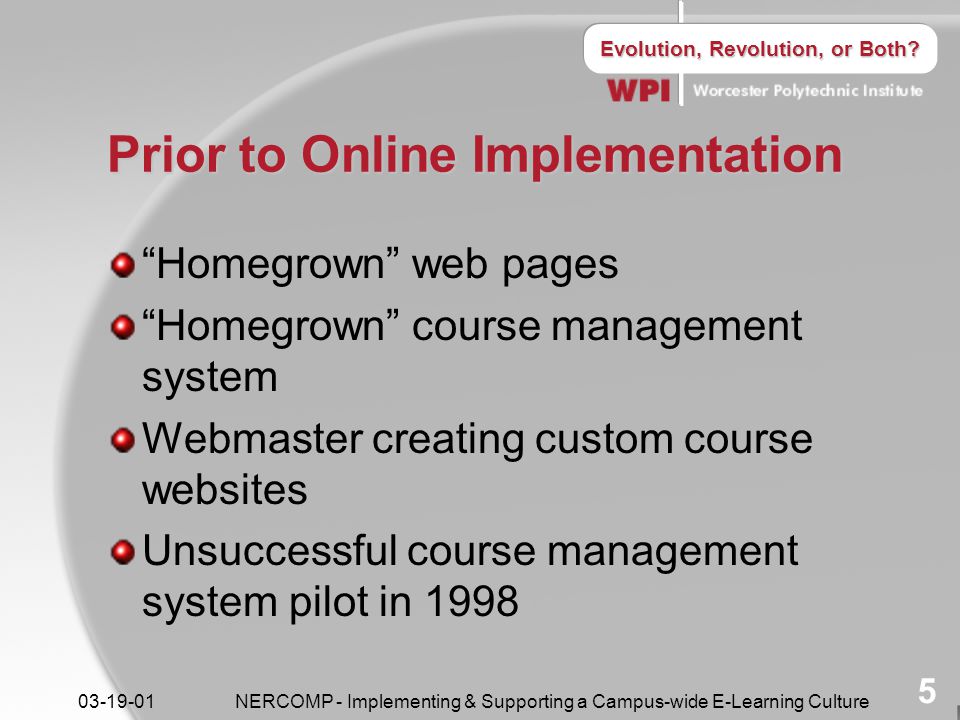 Evolution, Revolution, or Both?

WPI Worcester Polytechnic Institute

Prior to Online Implementation

“Homegrown” web pages

“Homegrown” course management system

Webmaster creating custom course websites

Unsuccessful course management system pilot in 1998

03-19-01 NERCOMP - Implementing & Supporting a Campus-wide E-Learning Culture 5